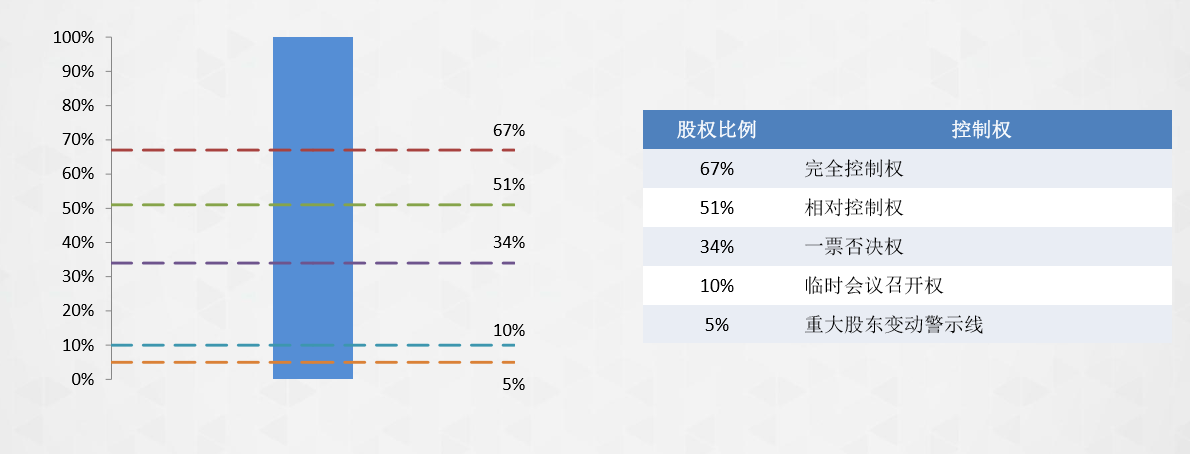 100%
90%
80%
70%
60%
50%
40%
30%
20%
10%
0%

67%
51%
34%
10%
5%

| 股权比例 | 控制权 |
|---|---|
| 67% | 完全控制权 |
| 51% | 相对控制权 |
| 34% | 一票否决权 |
| 10% | 临时会议召开权 |
| 5% | 重大股东变动警示线 |